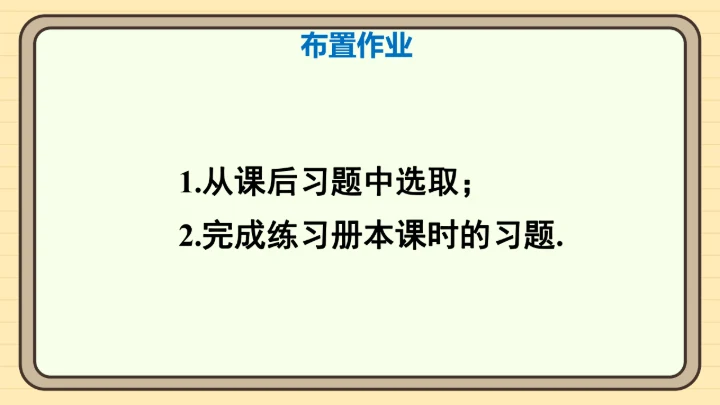 布置作业

1.从课后习题中选取；

2.完成练习册本课时的习题.